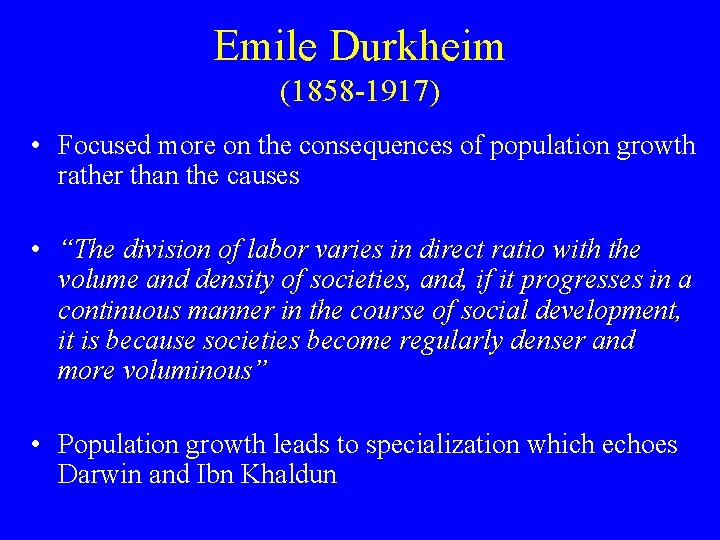 Emile Durkheim
(1858-1917)

• Focused more on the consequences of population growth rather than the causes

• “The division of labor varies in direct ratio with the volume and density of societies, and, if it progresses in a continuous manner in the course of social development, it is because societies become regularly denser and more voluminous”

• Population growth leads to specialization which echoes Darwin and Ibn Khaldun